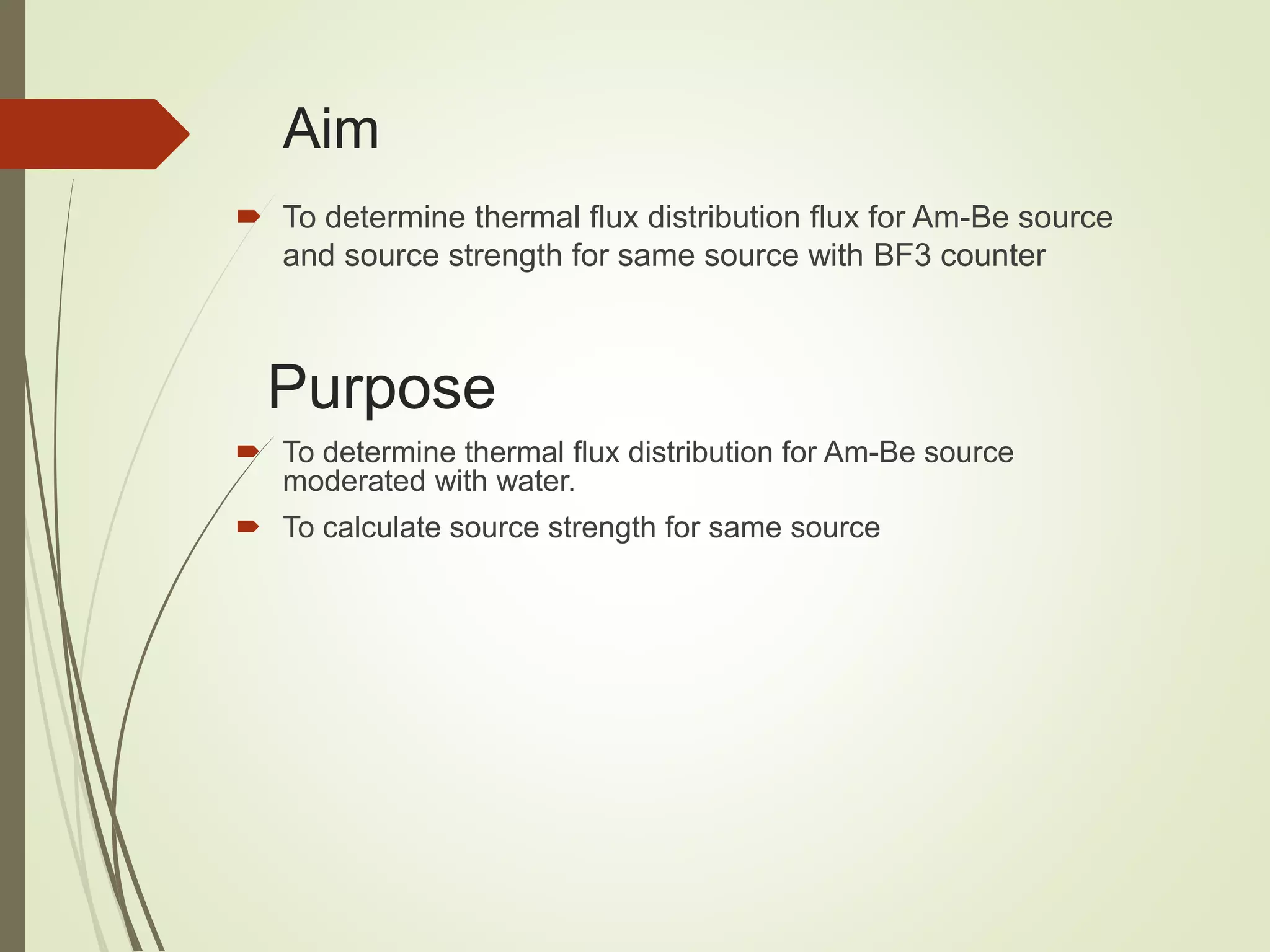 Aim

To determine thermal flux distribution flux for Am-Be source and source strength for same source with BF3 counter

Purpose

To determine thermal flux distribution for Am-Be source moderated with water.

To calculate source strength for same source